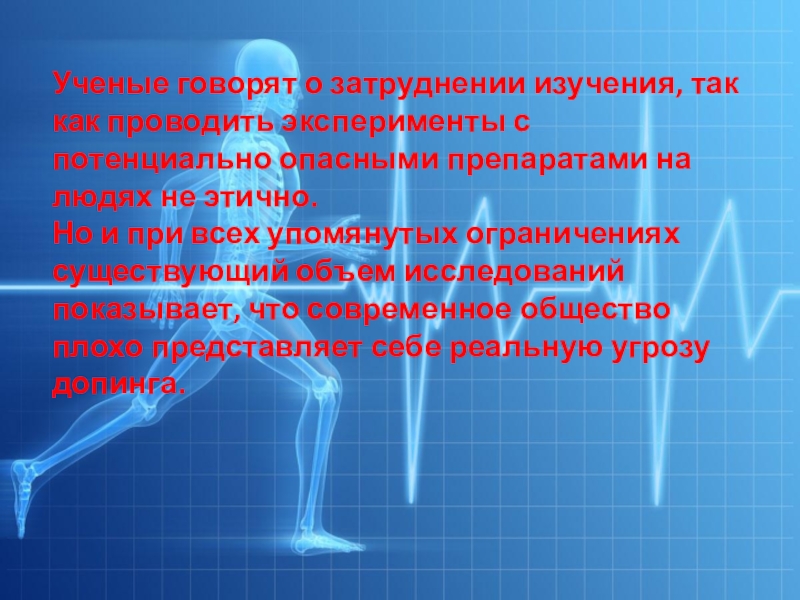 Ученые говорят о затруднении изучения, так как проводить эксперименты с потенциально опасными препаратами на людях не этично.
Но и при всех упомянутых ограничениях существующий объем исследований показывает, что современное общество плохо представляет себе реальную угрозу допинга.